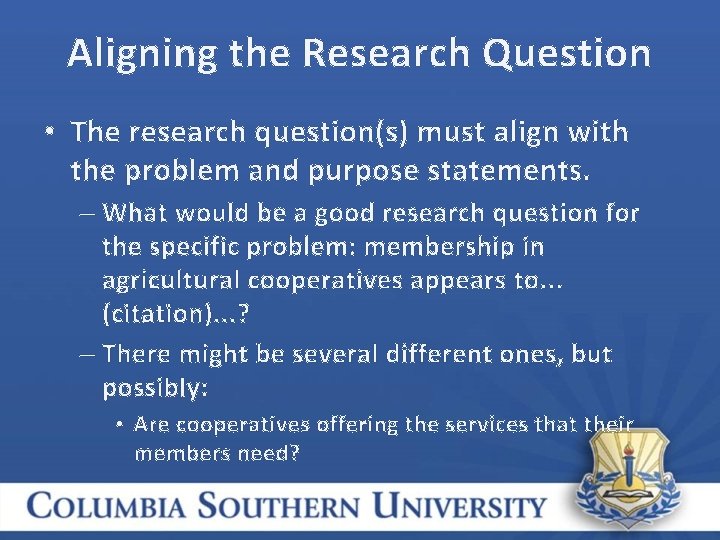 Aligning the Research Question

• The research question(s) must align with the problem and purpose statements.

– What would be a good research question for the specific problem: membership in agricultural cooperatives appears to... (citation)...?

– There might be several different ones, but possibly:

• Are cooperatives offering the services that their members need?

COLUMBIA SOUTHERN UNIVERSITY